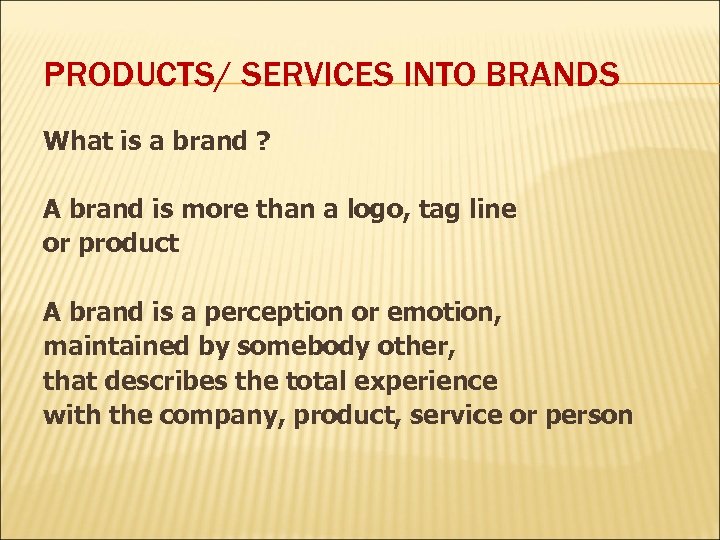 PRODUCTS/ SERVICES INTO BRANDS

What is a brand ?

A brand is more than a logo, tag line or product

A brand is a perception or emotion, maintained by somebody other, that describes the total experience with the company, product, service or person